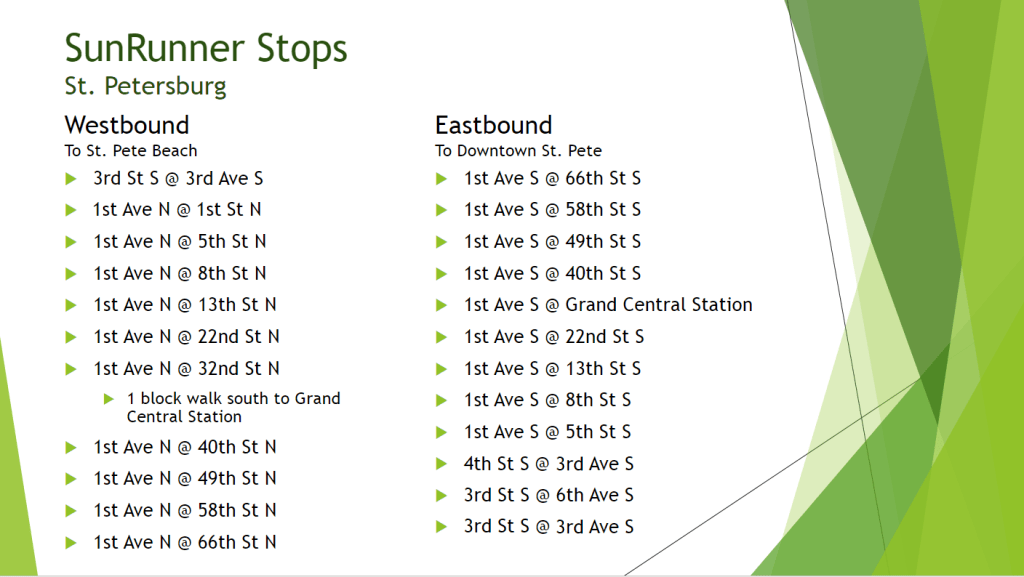 SunRunner Stops
St. Petersburg

Westbound
To St. Pete Beach

3rd St S @ 3rd Ave S
1st Ave N @ 1st St N
1st Ave N @ 5th St N
1st Ave N @ 8th St N
1st Ave N @ 13th St N
1st Ave N @ 22nd St N
1st Ave N @ 32nd St N
1 block walk south to Grand Central Station
1st Ave N @ 40th St N
1st Ave N @ 49th St N
1st Ave N @ 58th St N
1st Ave N @ 66th St N

Eastbound
To Downtown St. Pete

1st Ave S @ 66th St S
1st Ave S @ 58th St S
1st Ave S @ 49th St S
1st Ave S @ 40th St S
1st Ave S @ Grand Central Station
1st Ave S @ 22nd St S
1st Ave S @ 13th St S
1st Ave S @ 8th St S
1st Ave S @ 5th St S
4th St S @ 3rd Ave S
3rd St S @ 6th Ave S
3rd St S @ 3rd Ave S